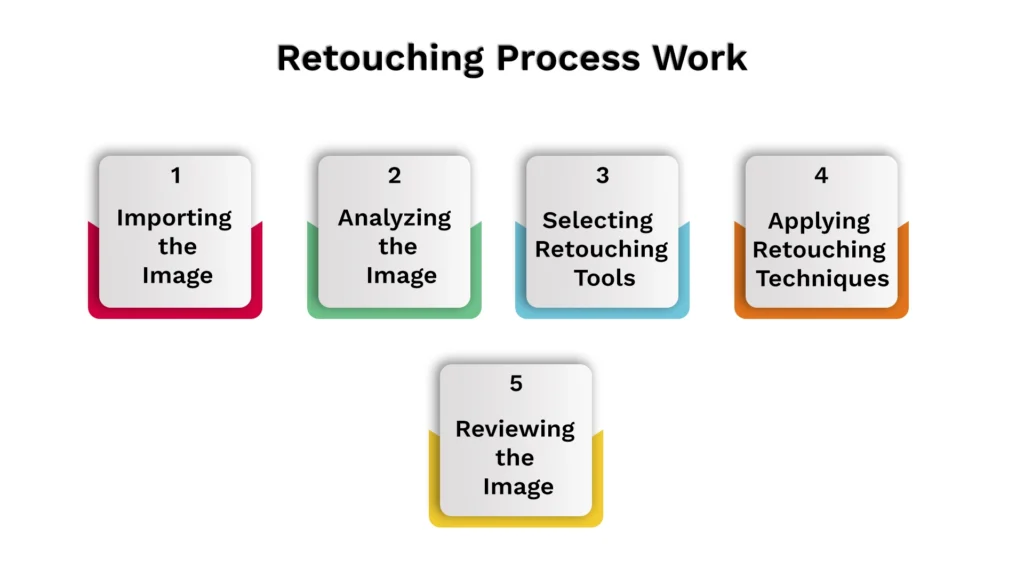 Retouching Process Work

1
Importing the Image

2
Analyzing the Image

3
Selecting Retouching Tools

4
Applying Retouching Techniques

5
Reviewing the Image